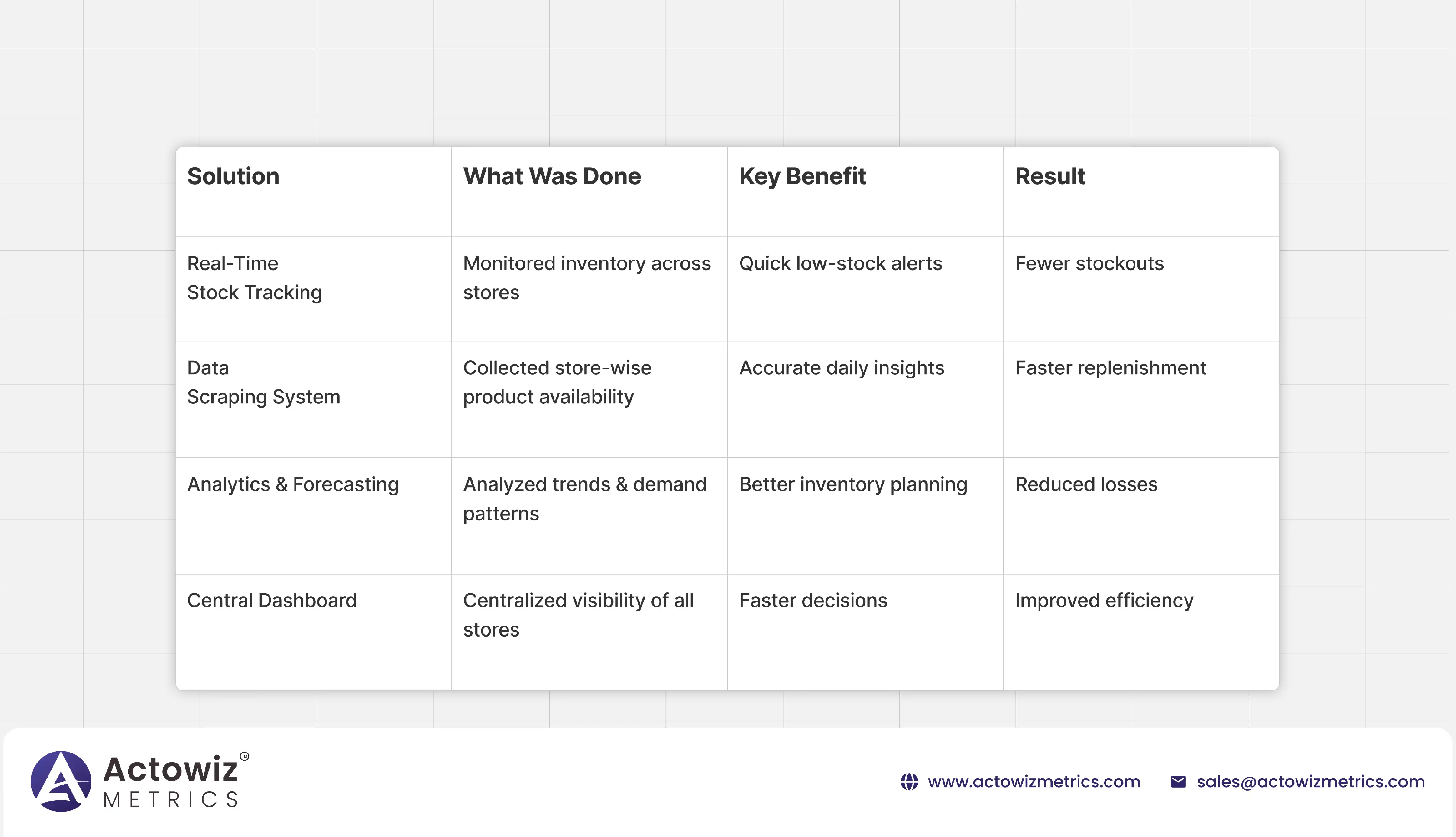 | Solution | What Was Done | Key Benefit | Result |
|---|---|---|---|
| Real-Time Stock Tracking | Monitored inventory across stores | Quick low-stock alerts | Fewer stockouts |
| Data Scraping System | Collected store-wise product availability | Accurate daily insights | Faster replenishment |
| Analytics & Forecasting | Analyzed trends & demand patterns | Better inventory planning | Reduced losses |
| Central Dashboard | Centralized visibility of all stores | Faster decisions | Improved efficiency |

Actowiz™ METRICS

www.actowizmetrics.com

sales@actowizmetrics.com